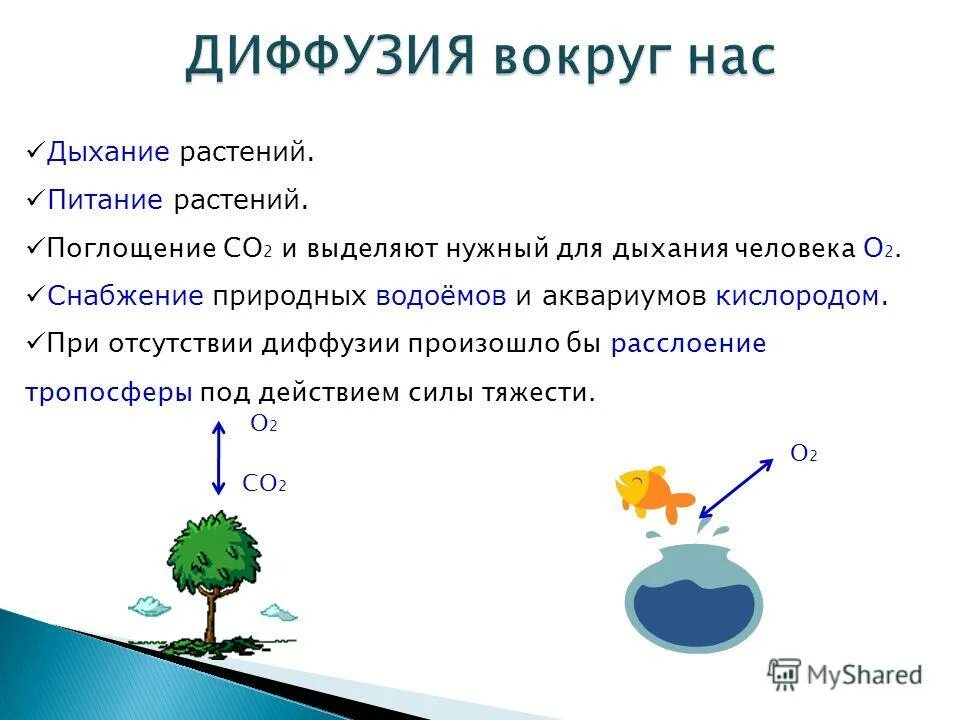 ДИФФУЗИЯ вокруг нас

✓Дыхание растений.

✓Питание растений.

✓Поглощение $CO_2$ и выделяют нужный для дыхания человека $O_2$.

✓Снабжение природных водоёмов и аквариумов кислородом.

✓При отсутствии диффузии произошло бы расслоение тропосферы под действием силы тяжести.

$O_2$

$CO_2$

$O_2$

MyShared